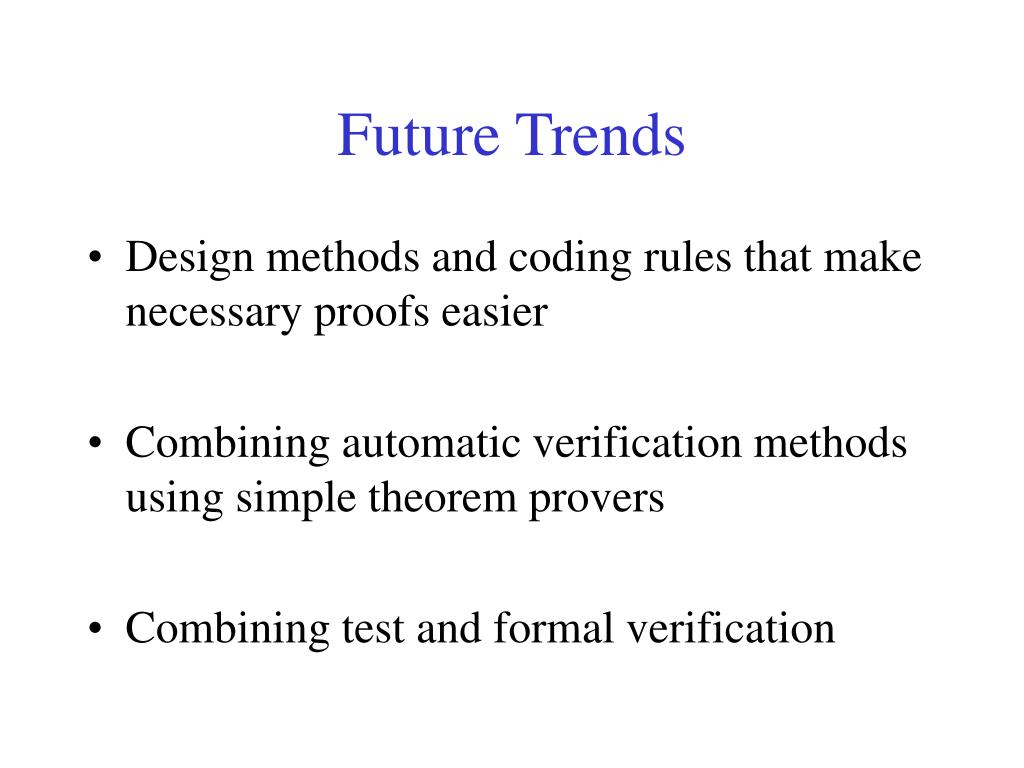 Future Trends

• Design methods and coding rules that make necessary proofs easier

• Combining automatic verification methods using simple theorem provers

• Combining test and formal verification